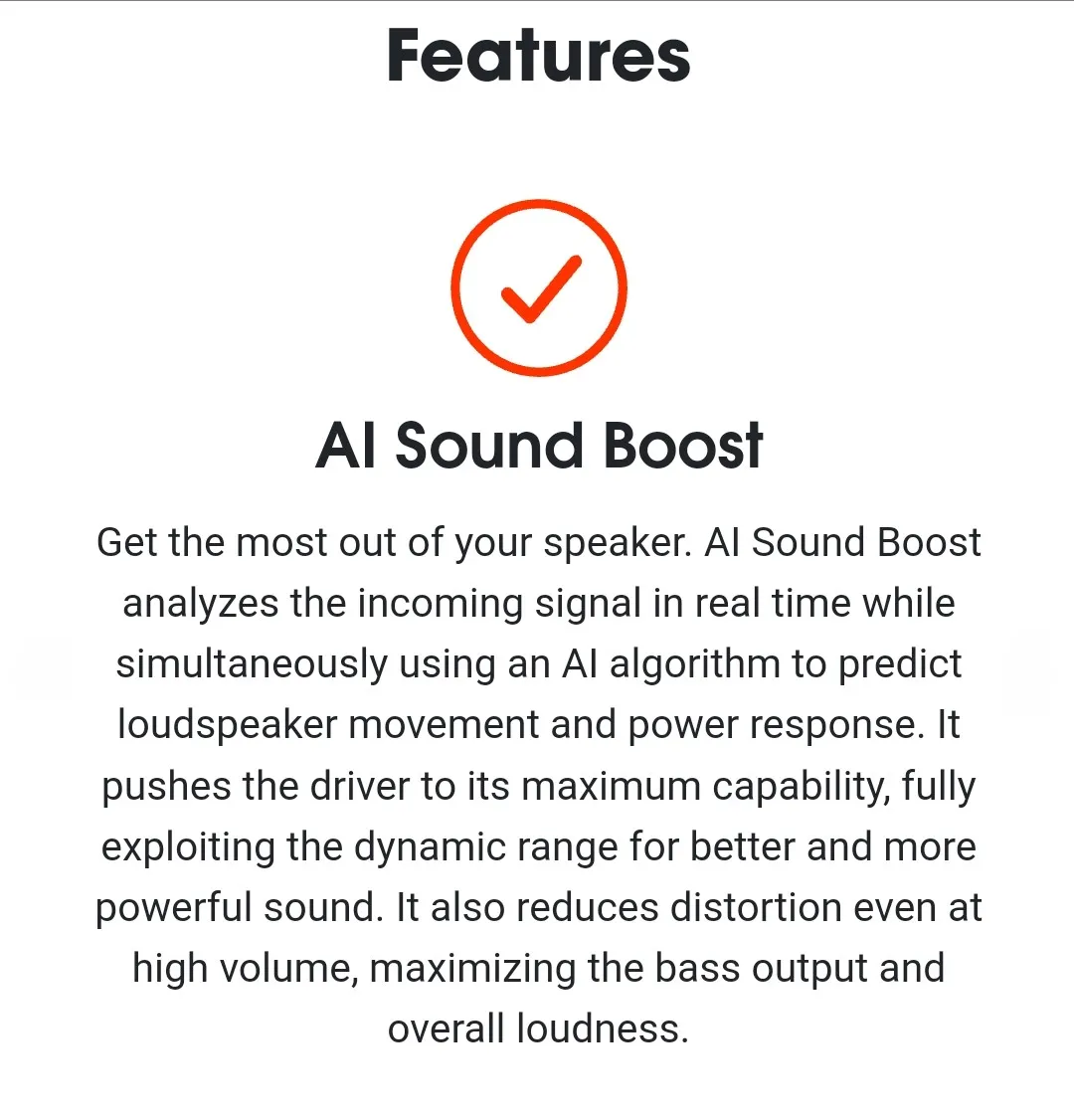 Features

AI Sound Boost

Get the most out of your speaker. AI Sound Boost analyzes the incoming signal in real time while simultaneously using an AI algorithm to predict loudspeaker movement and power response. It pushes the driver to its maximum capability, fully exploiting the dynamic range for better and more powerful sound. It also reduces distortion even at high volume, maximizing the bass output and overall loudness.